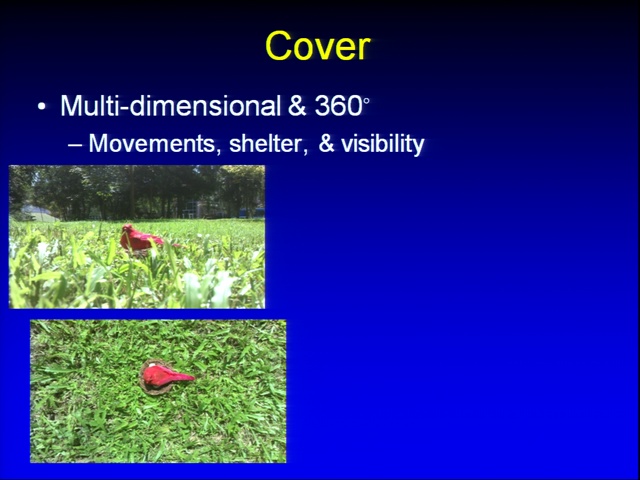 Cover

• Multi-dimensional & 360°
– Movements, shelter, & visibility